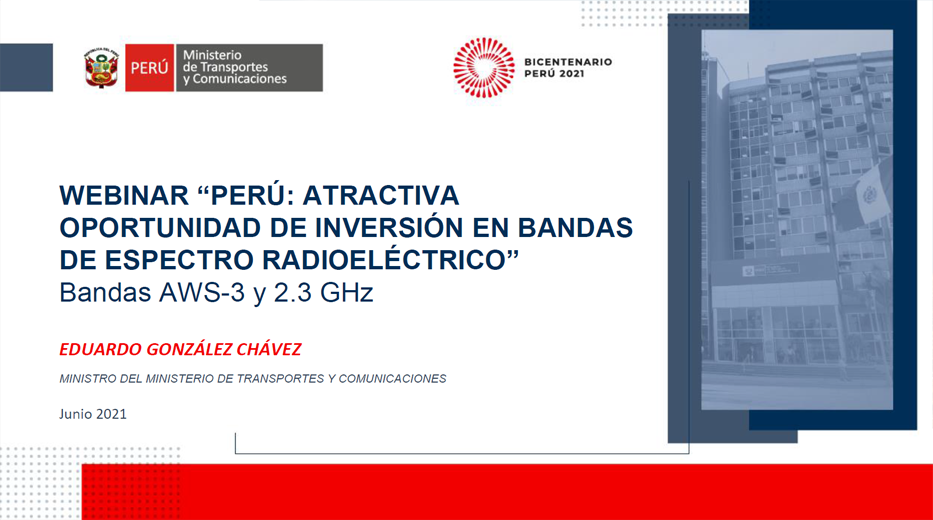 PERÚ Ministerio de Transportes y Comunicaciones

BICENTENARIO PERÚ 2021

WEBINAR “PERÚ: ATRACTIVA OPORTUNIDAD DE INVERSIÓN EN BANDAS DE ESPECTRO RADIOELÉCTRICO”
Bandas AWS-3 y 2.3 GHz

EDUARDO GONZÁLEZ CHÁVEZ

MINISTRO DEL MINISTERIO DE TRANSPORTES Y COMUNICACIONES

Junio 2021